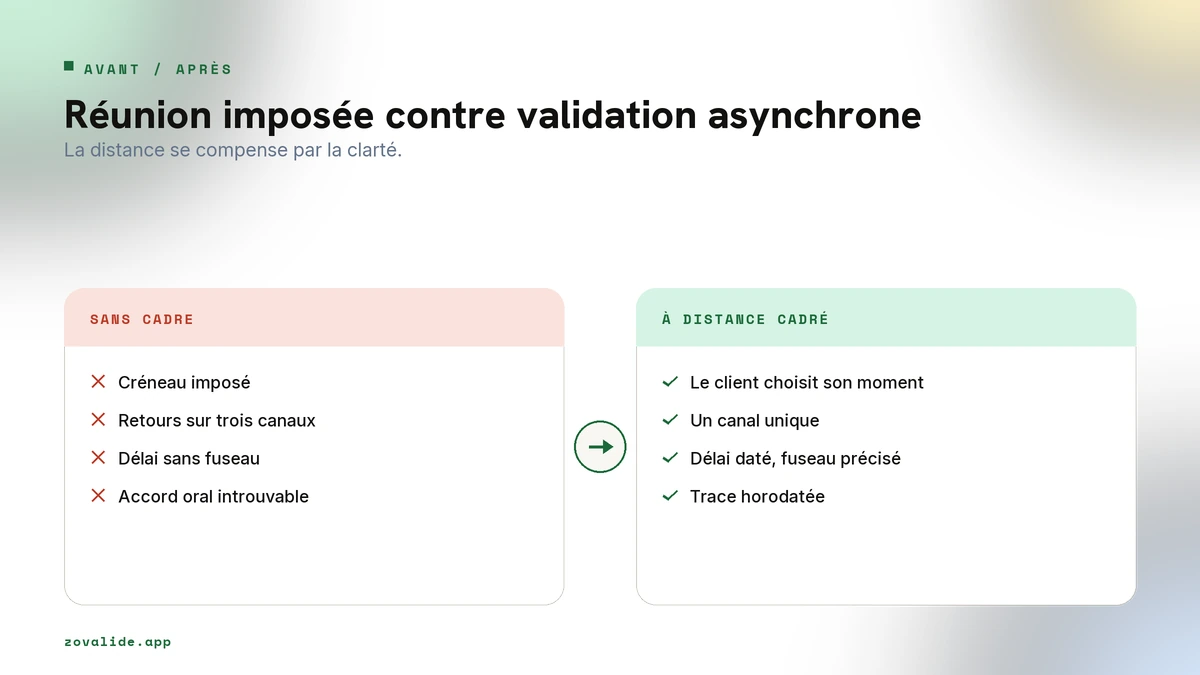 AVANT / APRÈS

Réunion imposée contre validation asynchrone

La distance se compense par la clarté.

SANS CADRE

Créneau imposé

Retours sur trois canaux

Délai sans fuseau

Accord oral introuvable

À DISTANCE CADRÉ

Le client choisit son moment

Un canal unique

Délai daté, fuseau précisé

Trace horodatée

zovalide.app